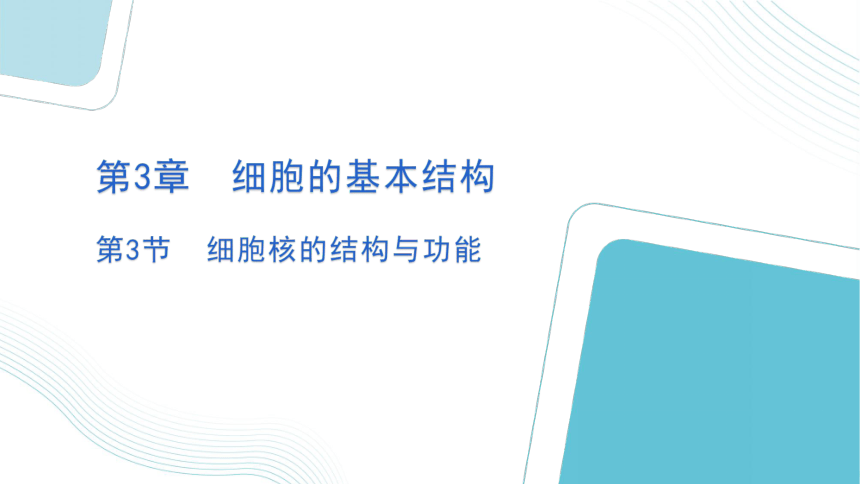 第3章　细胞的基本结构

第3节　细胞核的结构与功能